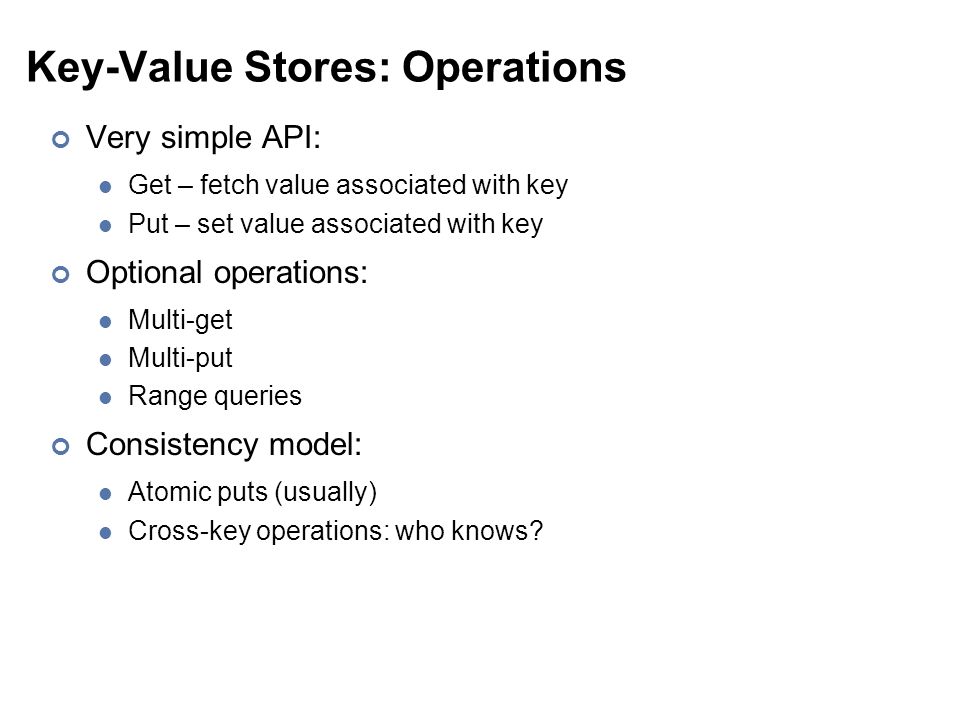 Key-Value Stores: Operations

Very simple API:

Get – fetch value associated with key

Put – set value associated with key

Optional operations:

Multi-get

Multi-put

Range queries

Consistency model:

Atomic puts (usually)

Cross-key operations: who knows?